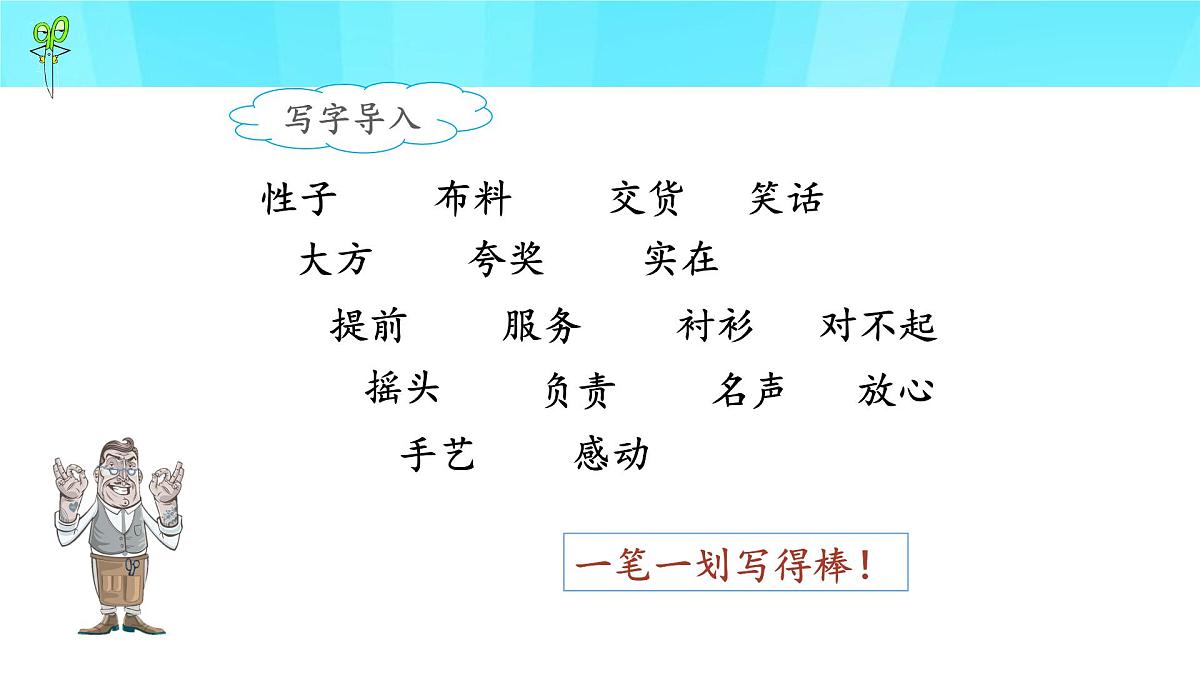 写字导入

性子　布料　交货　笑话

大方　夸奖　实在

提前　服务　衬衫　对不起

摇头　负责　名声　放心

手艺　感动

一笔一划写得棒！